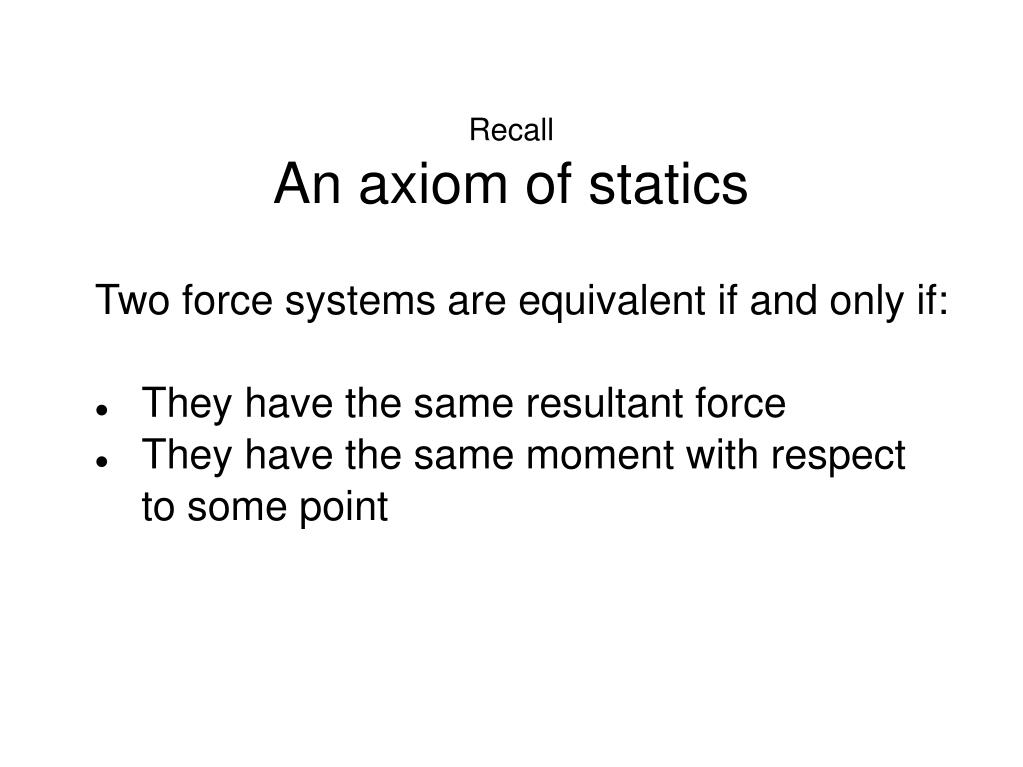 Recall
An axiom of statics

Two force systems are equivalent if and only if:

- They have the same resultant force
- They have the same moment with respect to some point